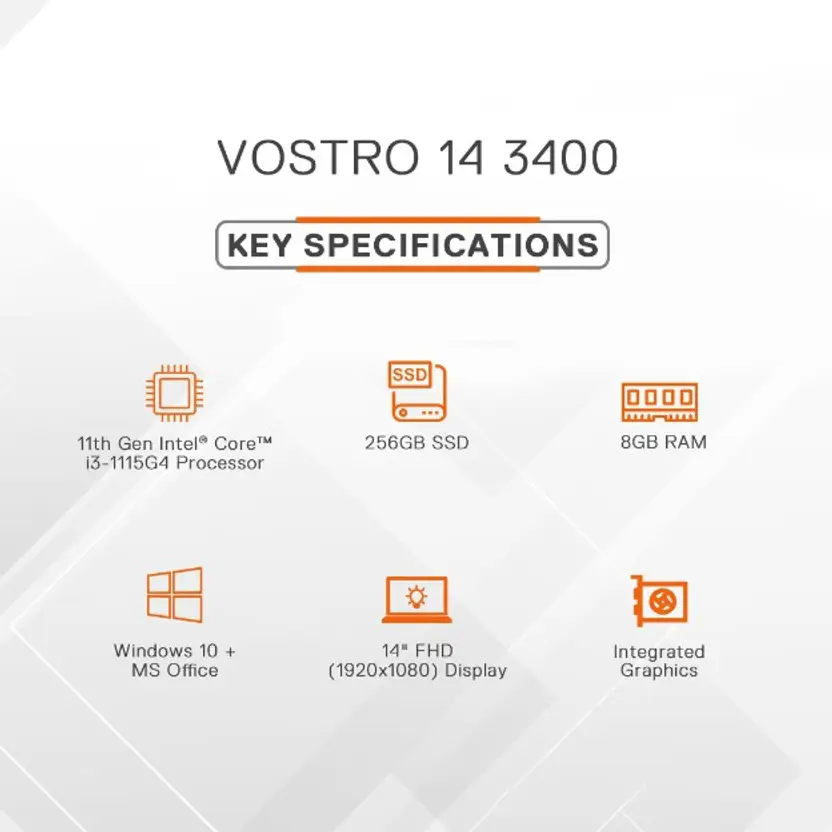 VOSTRO 14 3400

KEY SPECIFICATIONS

11th Gen Intel® Core™ i3-1115G4 Processor

SSD

256GB SSD

8GB RAM

Windows 10 + MS Office

14" FHD (1920x1080) Display

Integrated Graphics